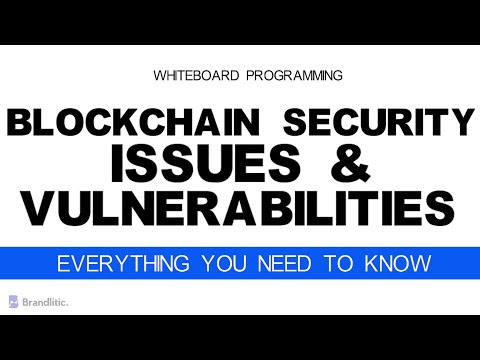 WHITEBOARD PROGRAMMING

BLOCKCHAIN SECURITY ISSUES & VULNERABILITIES

EVERYTHING YOU NEED TO KNOW

Brandlitic.